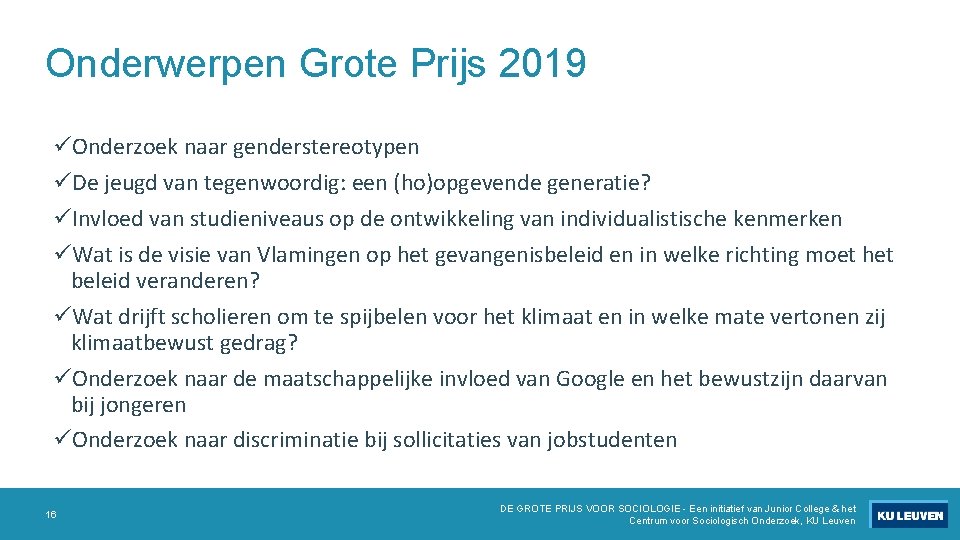 Onderwerpen Grote Prijs 2019

✓Onderzoek naar genderstereotypen

✓De jeugd van tegenwoordig: een (ho)opgevende generatie?

✓Invloed van studieniveaus op de ontwikkeling van individualistische kenmerken

✓Wat is de visie van Vlamingen op het gevangenisbeleid en in welke richting moet het beleid veranderen?

✓Wat drijft scholieren om te spijbelen voor het klimaat en in welke mate vertonen zij klimaatbewust gedrag?

✓Onderzoek naar de maatschappelijke invloed van Google en het bewustzijn daarvan bij jongeren

✓Onderzoek naar discriminatie bij sollicitaties van jobstudenten

16

DE GROTE PRIJS VOOR SOCIOLOGIE - Een initiatief van Junior College & het Centrum voor Sociologisch Onderzoek, KU Leuven

KU LEUVEN